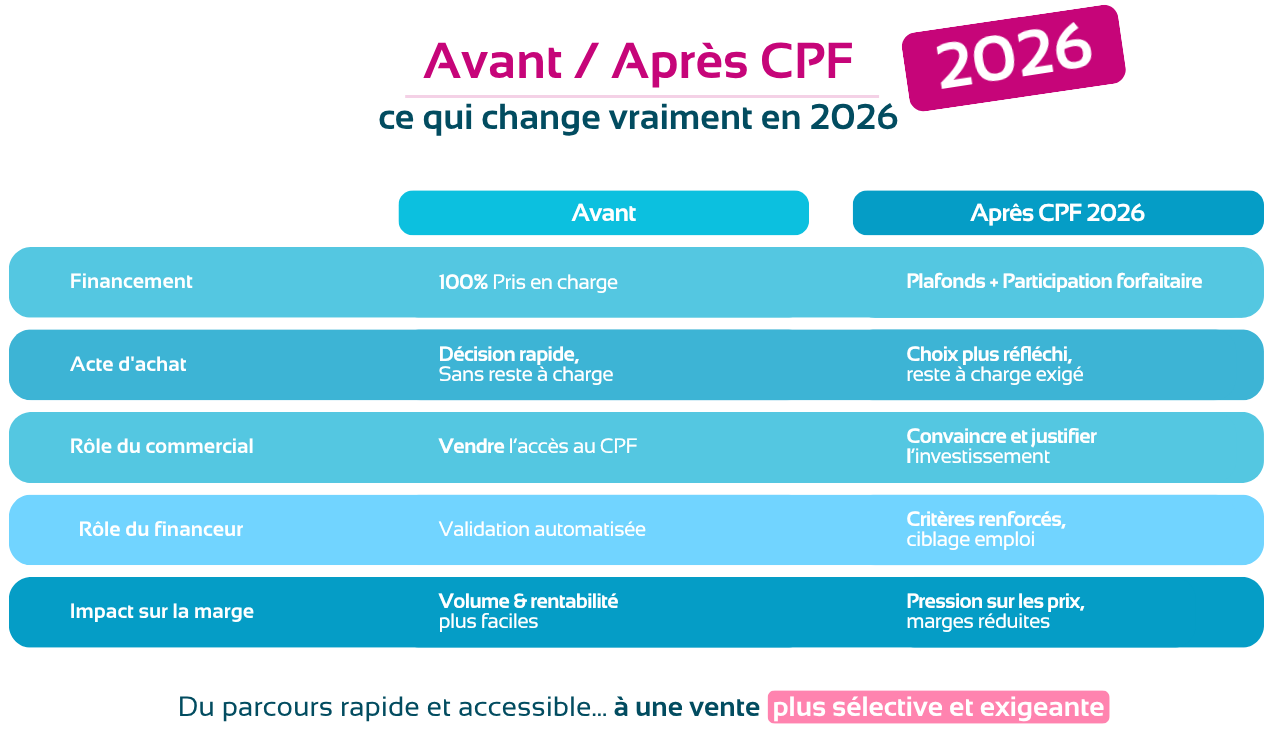 Avant / Après CPF

2026

ce qui change vraiment en 2026

| | Avant | Après CPF 2026 |
|---|---|---|
| Financement | 100% Pris en charge | Plafonds + Participation forfaitaire |
| Acte d'achat | Décision rapide, Sans reste à charge | Choix plus réfléchi, reste à charge exigé |
| Rôle du commercial | Vendre l'accès au CPF | Convaincre et justifier l'investissement |
| Rôle du financeur | Validation automatisée | Critères renforcés, ciblage emploi |
| Impact sur la marge | Volume & rentabilité plus faciles | Pression sur les prix, marges réduites |

Du parcours rapide et accessible... à une vente plus sélective et exigeante